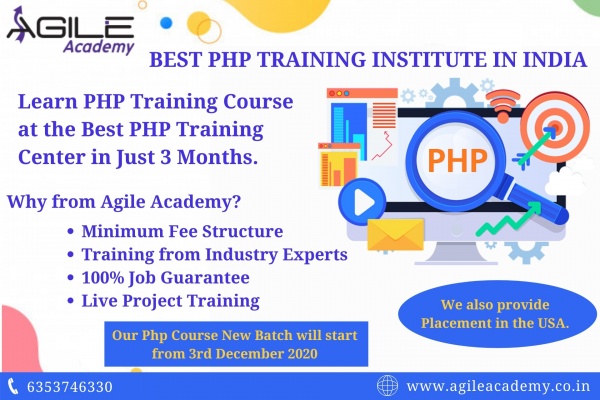 AGILE
Academy

BEST PHP TRAINING INSTITUTE IN INDIA

Learn PHP Training Course at the Best PHP Training Center in Just 3 Months.

PHP

Why from Agile Academy?

• Minimum Fee Structure
• Training from Industry Experts
• 100% Job Guarantee
• Live Project Training

We also provide Placement in the USA.

Our Php Course New Batch will start from 3rd December 2020

6353746330

www.agileacademy.co.in